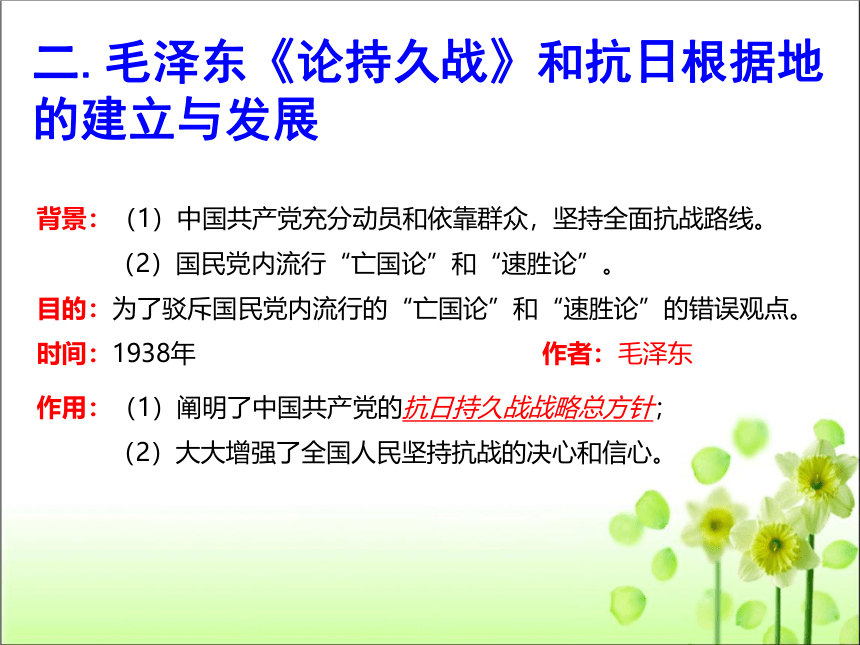 二. 毛泽东《论持久战》和抗日根据地的建立与发展

背景：（1）中国共产党充分动员和依靠群众，坚持全面抗战路线。

（2）国民党内流行“亡国论”和“速胜论”。

目的：为了驳斥国民党内流行的“亡国论”和“速胜论”的错误观点。

时间：1938年

作者：毛泽东

作用：（1）阐明了中国共产党的抗日持久战战略总方针；

（2）大大增强了全国人民坚持抗战的决心和信心。